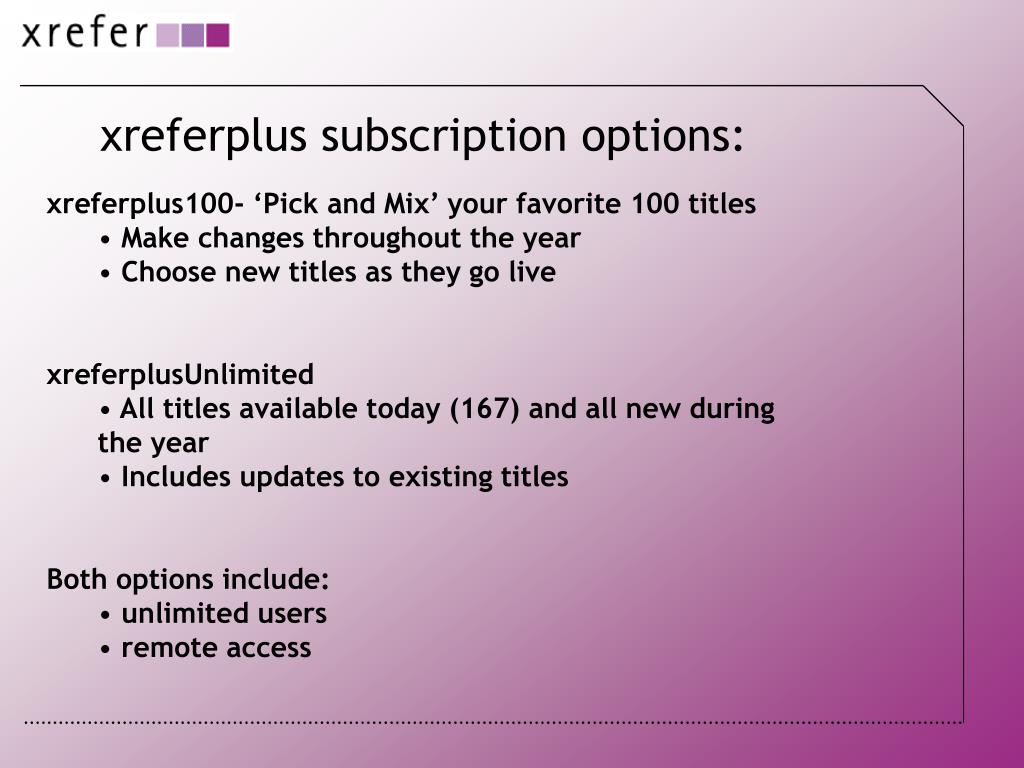 xrefer

xreferplus subscription options:

xreferplus100- ‘Pick and Mix’ your favorite 100 titles
• Make changes throughout the year
• Choose new titles as they go live

xreferplusUnlimited
• All titles available today (167) and all new during the year
• Includes updates to existing titles

Both options include:
• unlimited users
• remote access